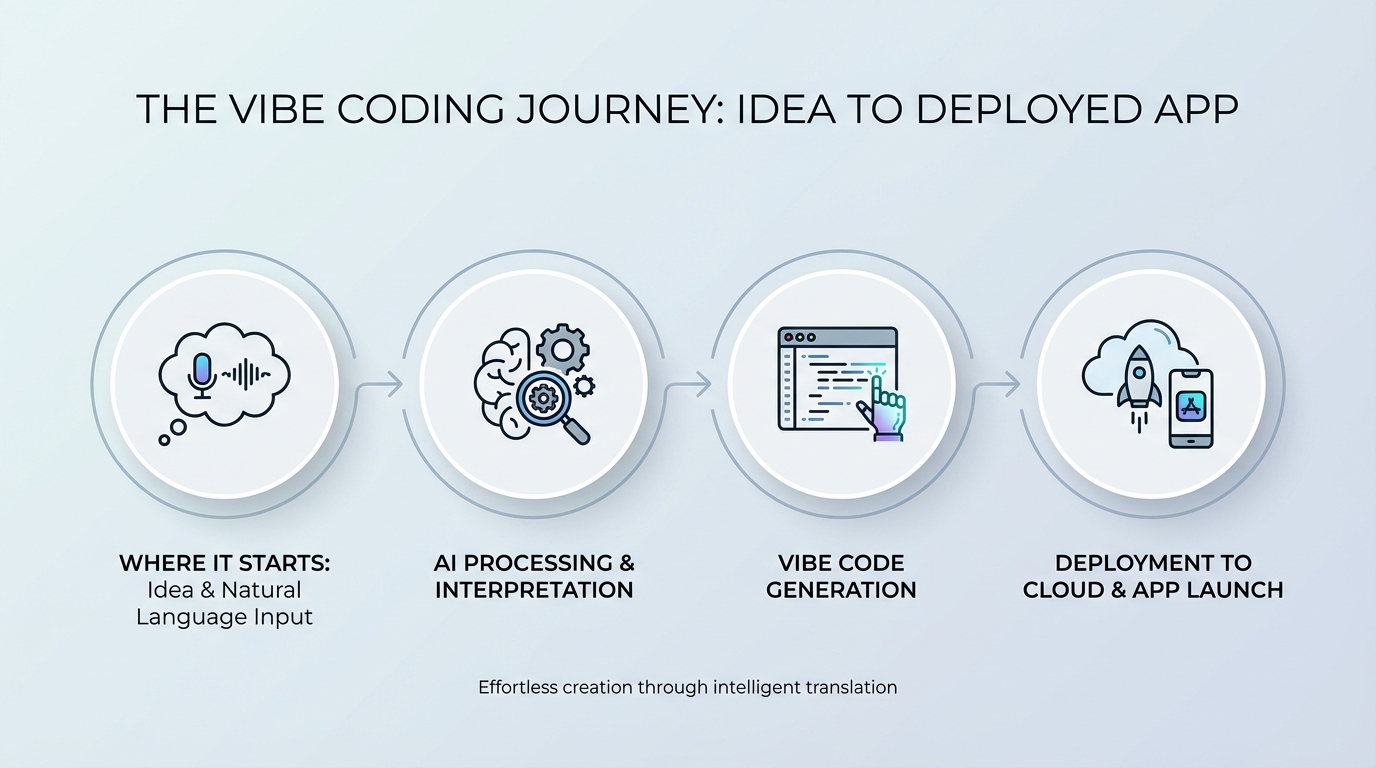 THE VIBE CODING JOURNEY: IDEA TO DEPLOYED APP

WHERE IT STARTS: Idea & Natural Language Input

AI PROCESSING & INTERPRETATION

VIBE CODE GENERATION

DEPLOYMENT TO CLOUD & APP LAUNCH

Effortless creation through intelligent translation